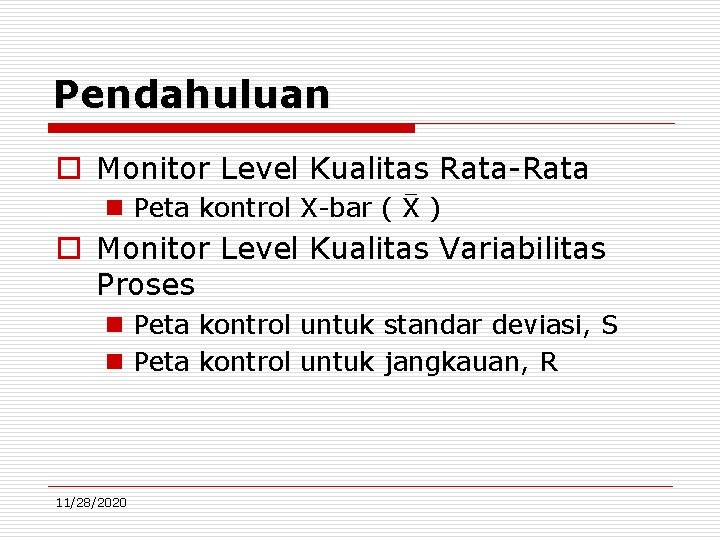 Pendahuluan

Monitor Level Kualitas Rata-Rata

Peta kontrol X-bar ( $\bar{X}$ )

Monitor Level Kualitas Variabilitas Proses

Peta kontrol untuk standar deviasi, S

Peta kontrol untuk jangkauan, R

11/28/2020